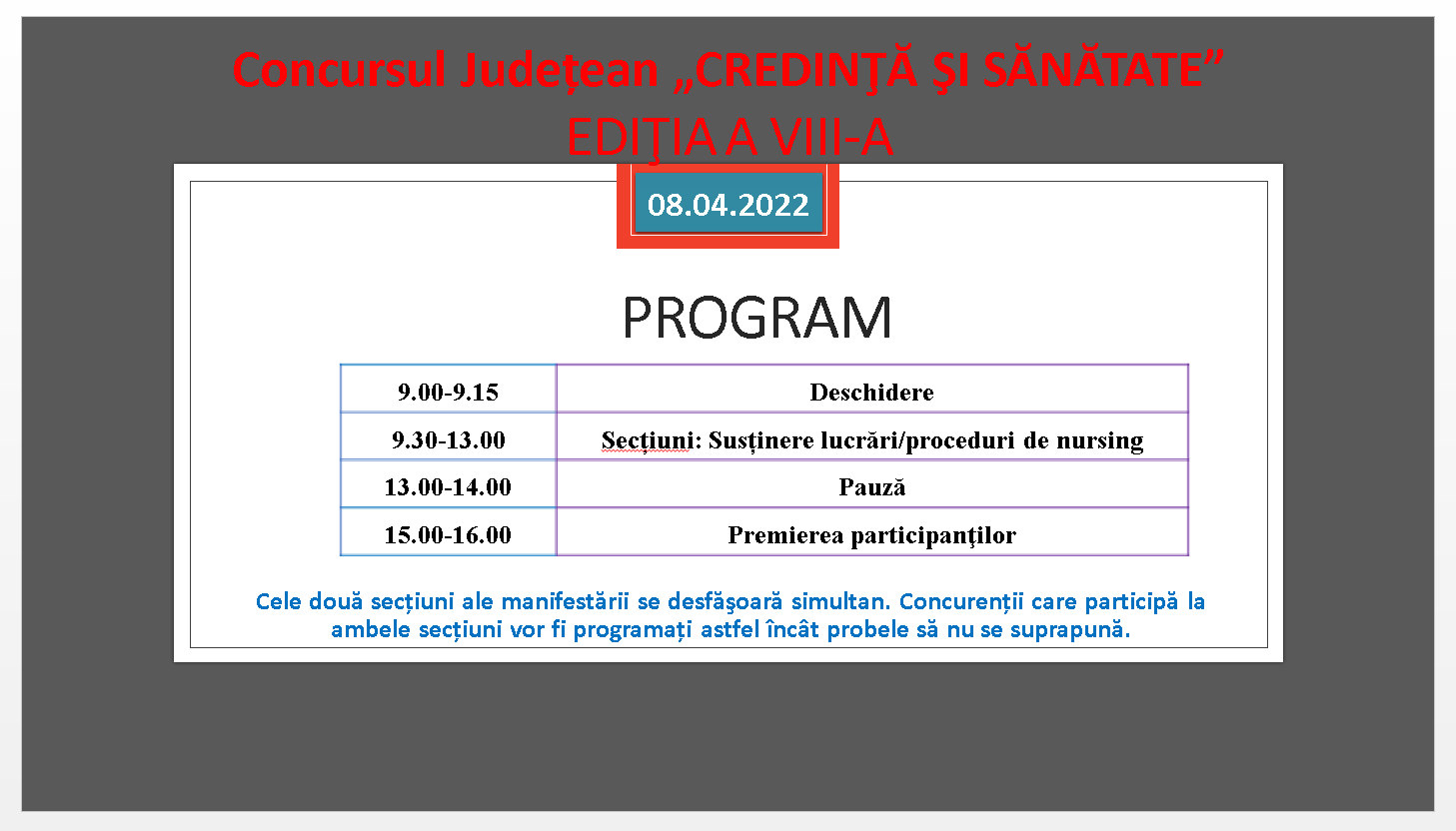 Concursul Județean „CREDINŢĂ ŞI SĂNĂTATE”
EDIŢIA A VIII-A

08.04.2022

PROGRAM

| 9.00-9.15 | Deschidere |
|---|---|
| 9.30-13.00 | Secțiuni: Susținere lucrări/proceduri de nursing |
| 13.00-14.00 | Pauză |
| 15.00-16.00 | Premierea participanţilor |

Cele două secțiuni ale manifestării se desfăşoară simultan. Concurenții care participă la ambele secțiuni vor fi programați astfel încât probele să nu se suprapună.